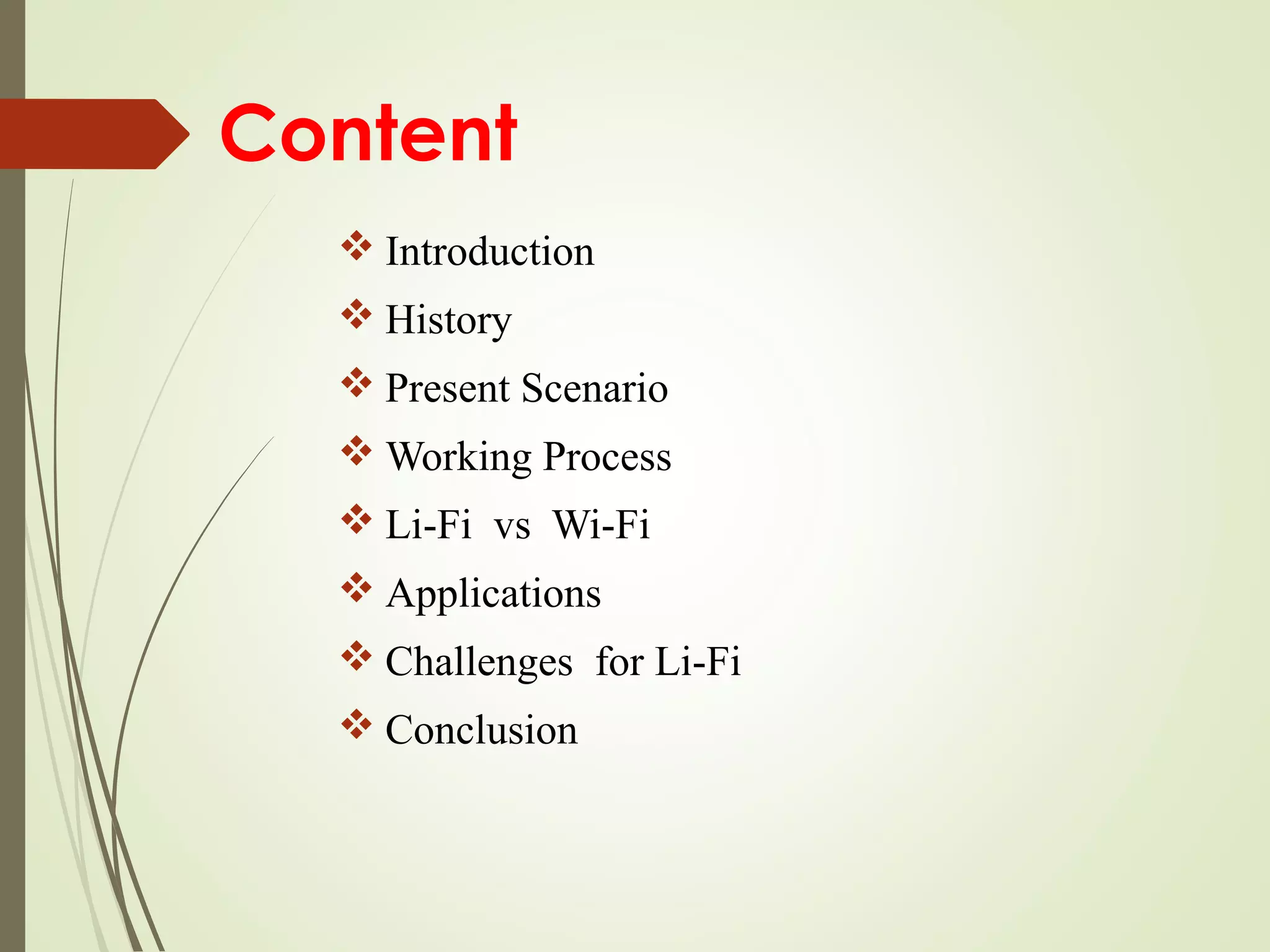 Content

❖ Introduction
❖ History
❖ Present Scenario
❖ Working Process
❖ Li-Fi vs Wi-Fi
❖ Applications
❖ Challenges for Li-Fi
❖ Conclusion